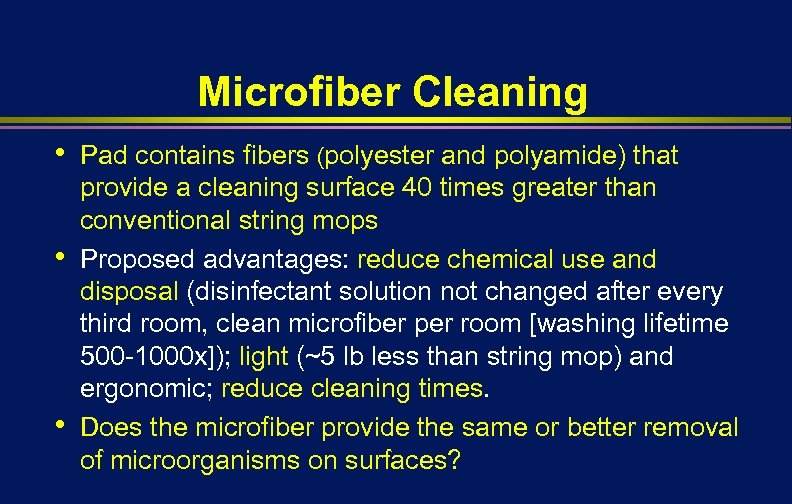 Microfiber Cleaning

• Pad contains fibers (polyester and polyamide) that provide a cleaning surface 40 times greater than conventional string mops

• Proposed advantages: reduce chemical use and disposal (disinfectant solution not changed after every third room, clean microfiber per room [washing lifetime 500-1000x]); light (~5 lb less than string mop) and ergonomic; reduce cleaning times.

• Does the microfiber provide the same or better removal of microorganisms on surfaces?